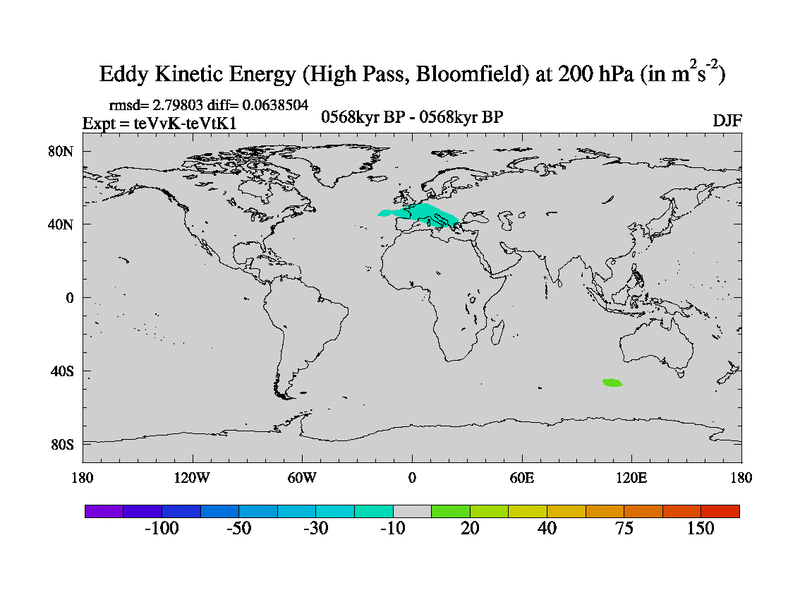 Eddy Kinetic Energy (High Pass, Bloomfield) at 200 hPa (in $m^2s^{-2}$)

rmsd= 2.79803 diff= 0.0638504
Expt = teVvK-teVtK1

0568kyr BP - 0568kyr BP

DJF

80N
40N
0
40S
80S

180
120W
60W
0
60E
120E
180

-100
-50
-30
-10
20
40
75
150